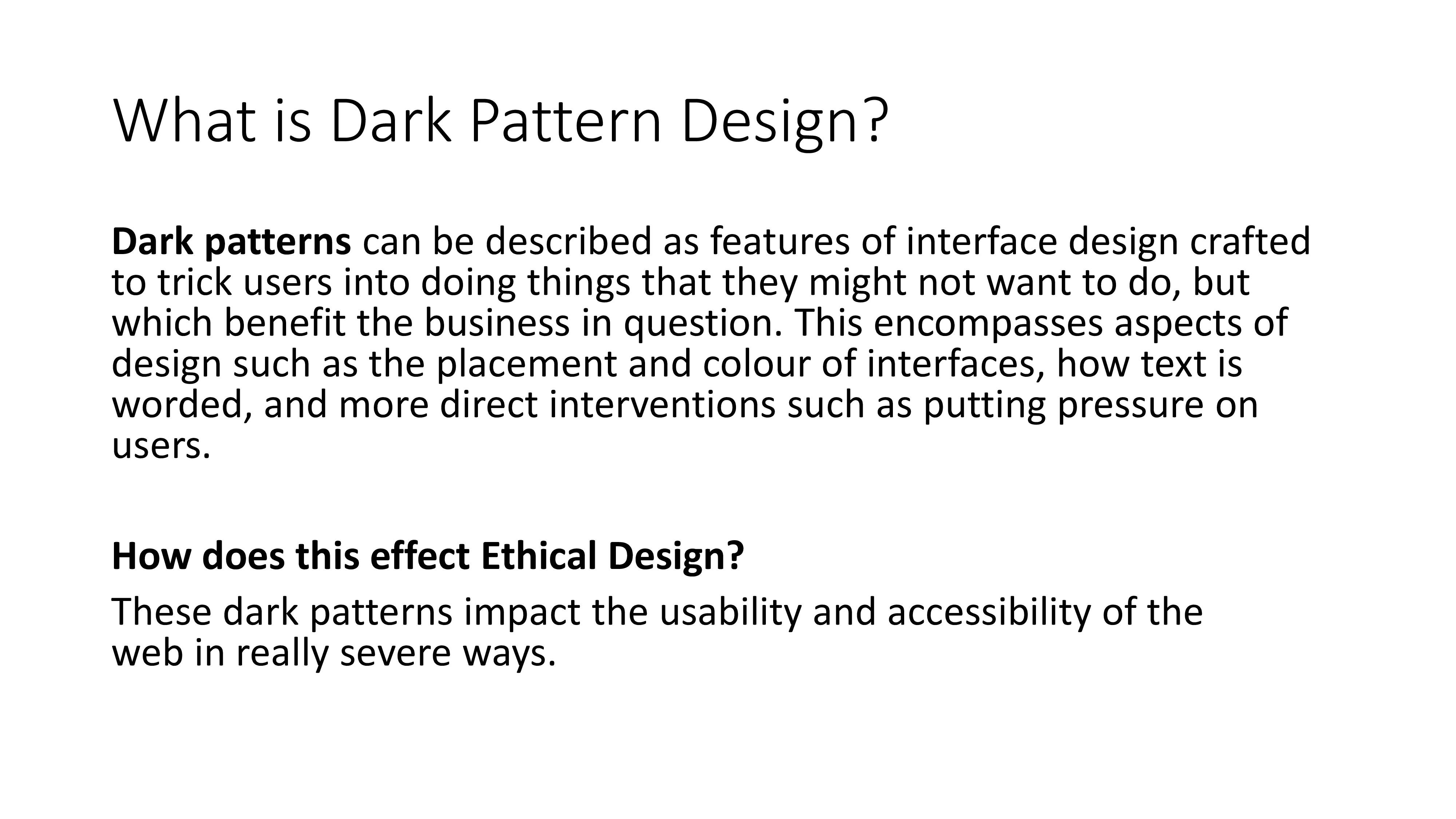 What is Dark Pattern Design?

Dark patterns can be described as features of interface design crafted to trick users into doing things that they might not want to do, but which benefit the business in question. This encompasses aspects of design such as the placement and colour of interfaces, how text is worded, and more direct interventions such as putting pressure on users.

How does this effect Ethical Design?

These dark patterns impact the usability and accessibility of the web in really severe ways.